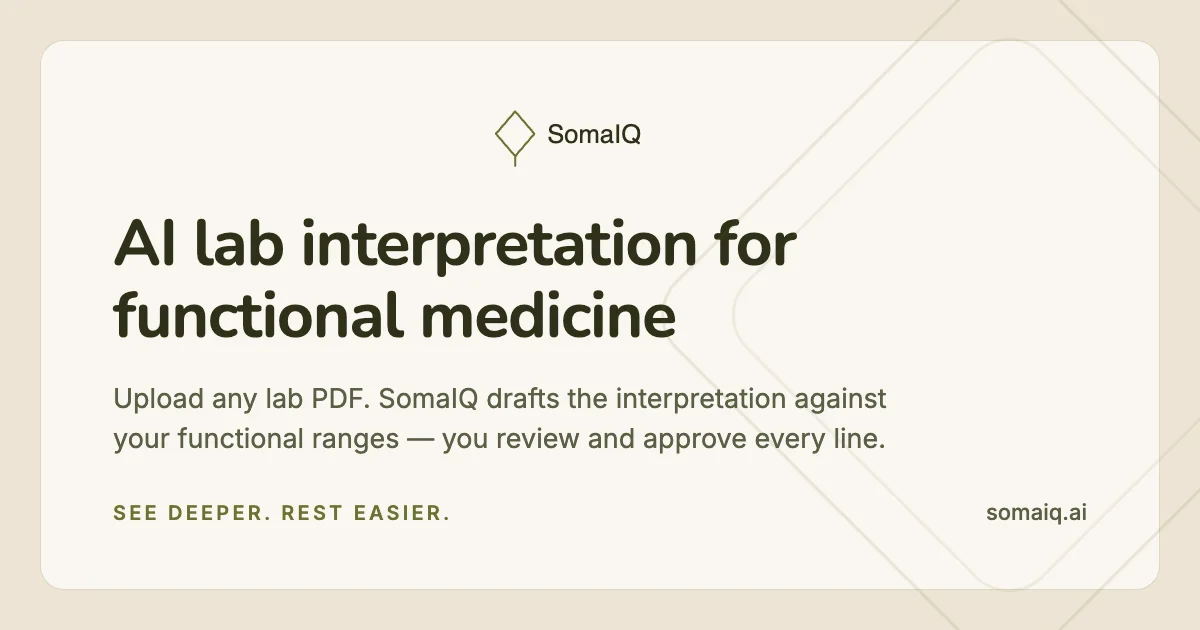 SomaIQ

AI lab interpretation for functional medicine

Upload any lab PDF. SomaIQ drafts the interpretation against your functional ranges — you review and approve every line.

SEE DEEPER. REST EASIER.

somaiq.ai